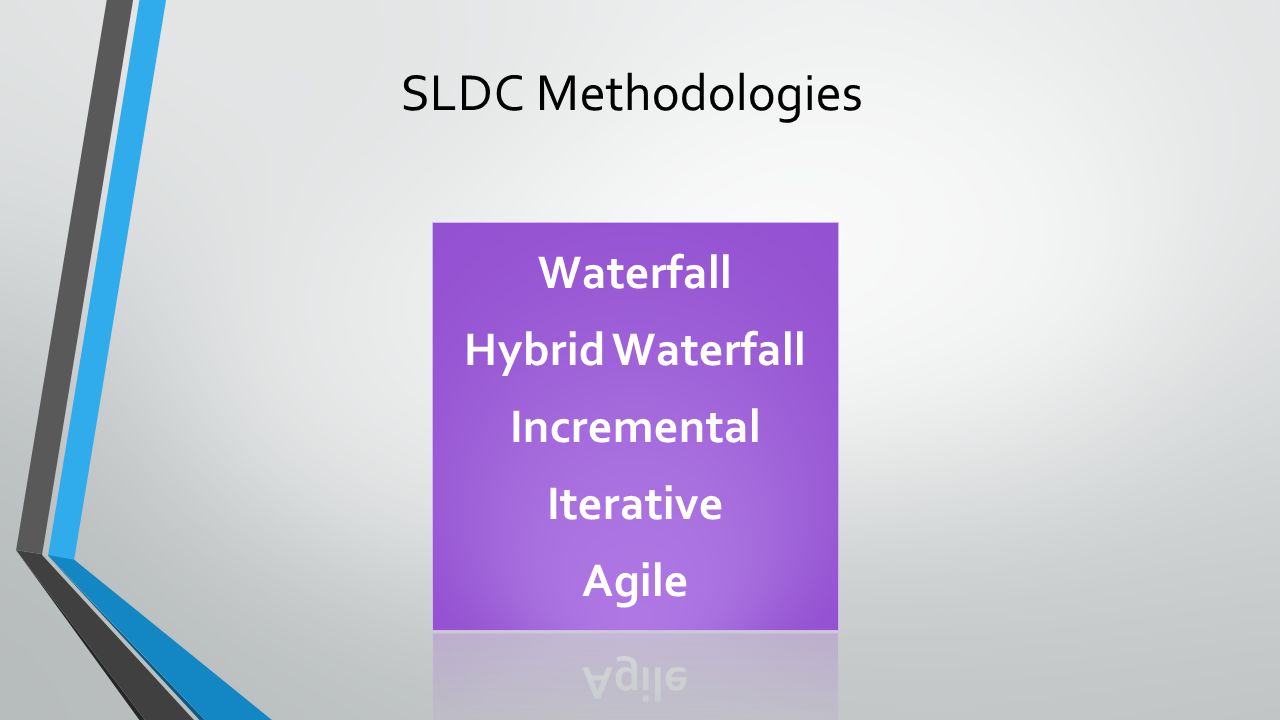 SLDC Methodologies

Waterfall
Hybrid Waterfall
Incremental
Iterative
Agile